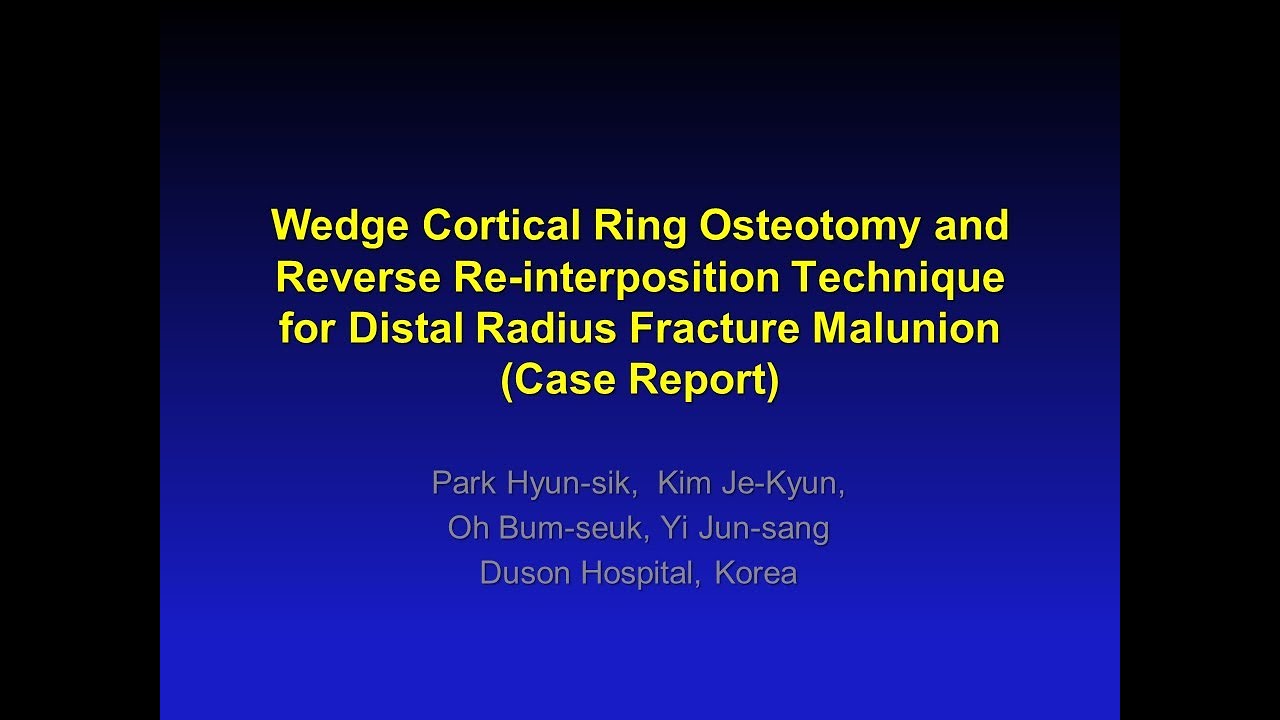 Wedge Cortical Ring Osteotomy and Reverse Re-interposition Technique for Distal Radius Fracture Malunion (Case Report)

Park Hyun-sik, Kim Je-Kyun, Oh Bum-seuk, Yi Jun-sang
Duson Hospital, Korea